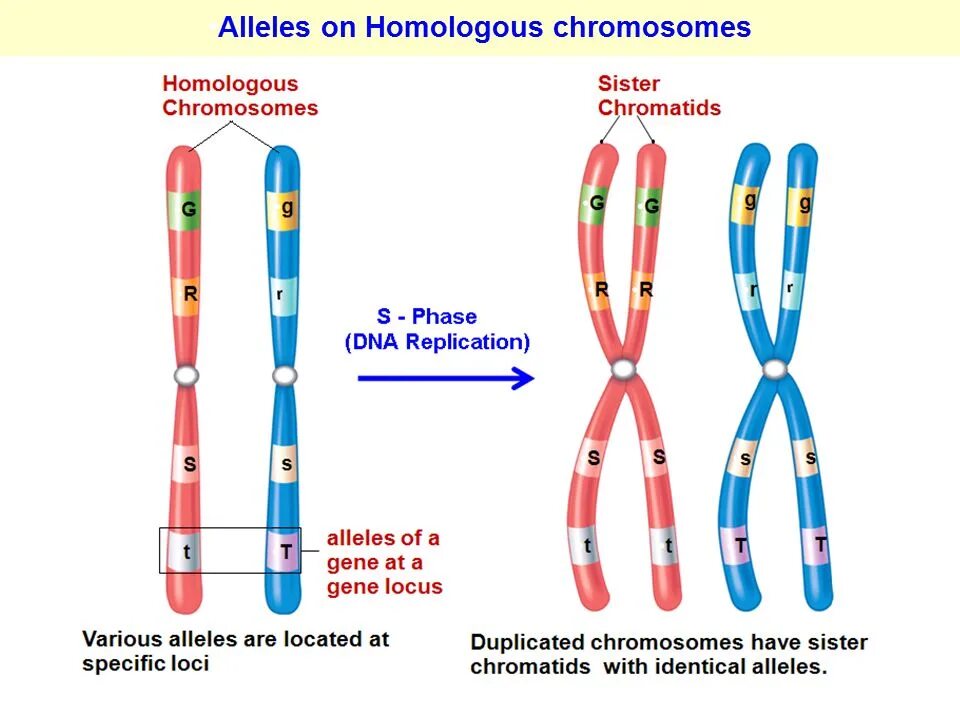 Alleles on Homologous chromosomes

Homologous Chromosomes

G g
R r
S s
t T

alleles of a gene at a gene locus

Various alleles are located at specific loci

S - Phase
(DNA Replication)

Sister Chromatids

G G g g
R R r r
S S s s
t t T T

Duplicated chromosomes have sister chromatids with identical alleles.